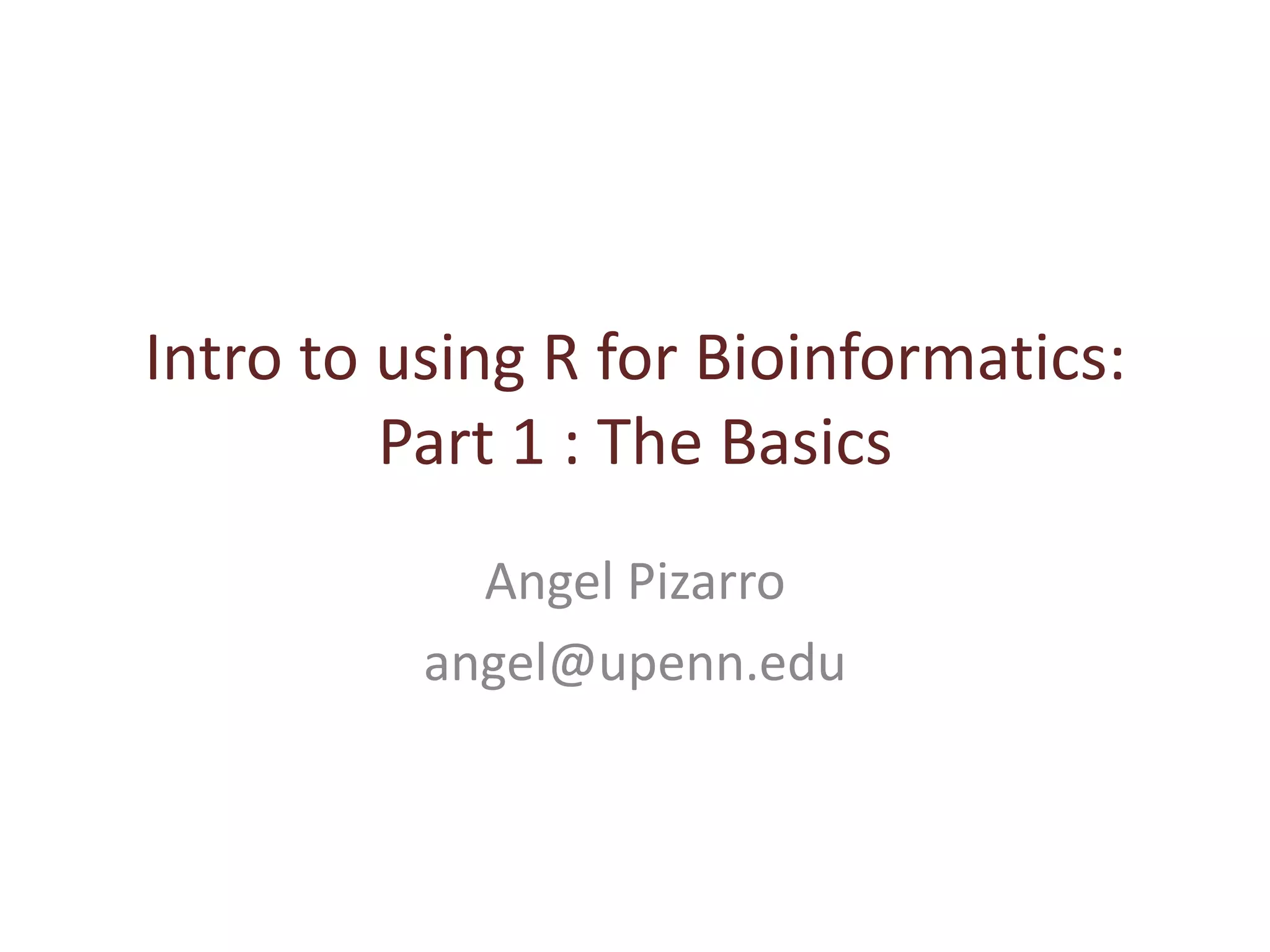 Intro to using R for Bioinformatics:
Part 1 : The Basics

Angel Pizarro
angel@upenn.edu